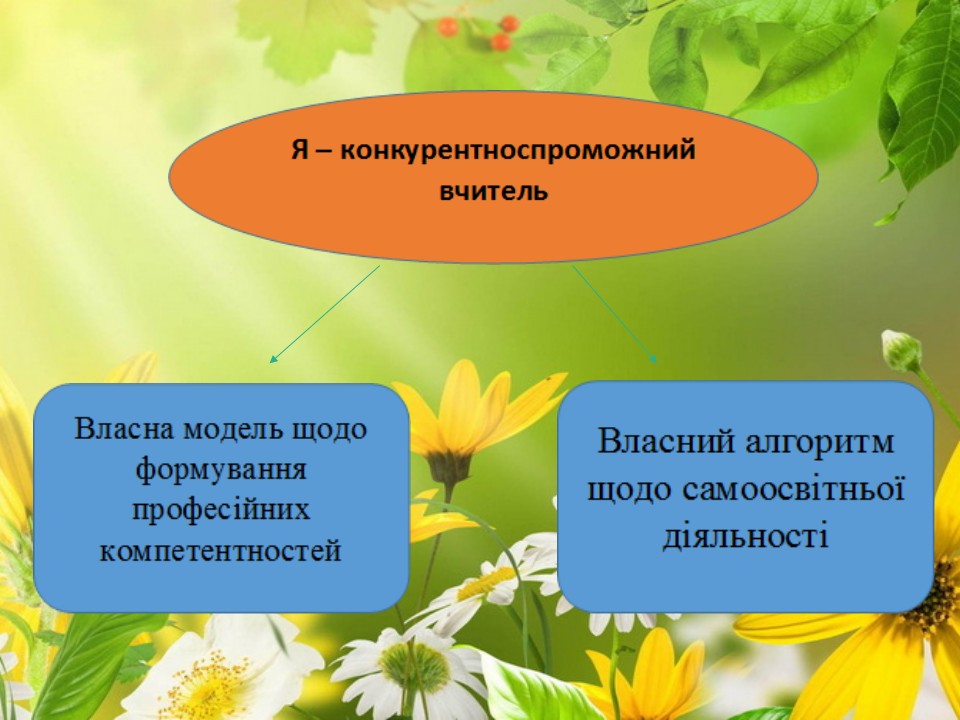 Я – конкурентноспроможний вчитель

Власна модель щодо формування професійних компетентностей

Власний алгоритм щодо самоосвітньої діяльності